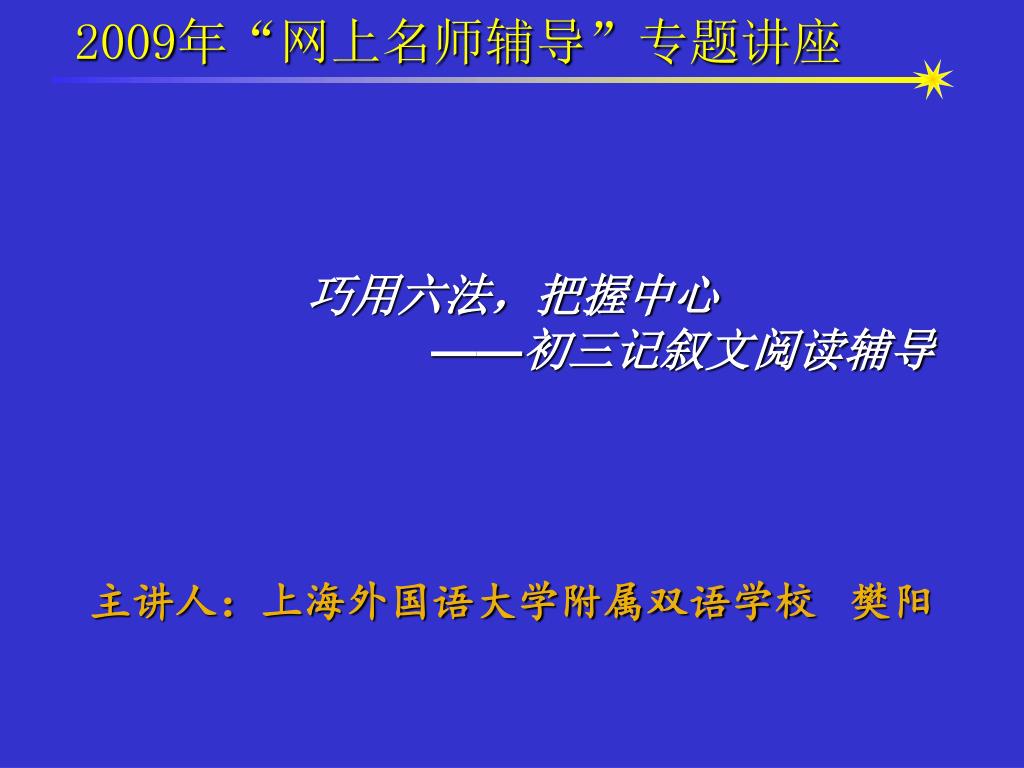 2009年“网上名师辅导”专题讲座

巧用六法，把握中心
——初三记叙文阅读辅导

主讲人：上海外国语大学附属双语学校 樊阳